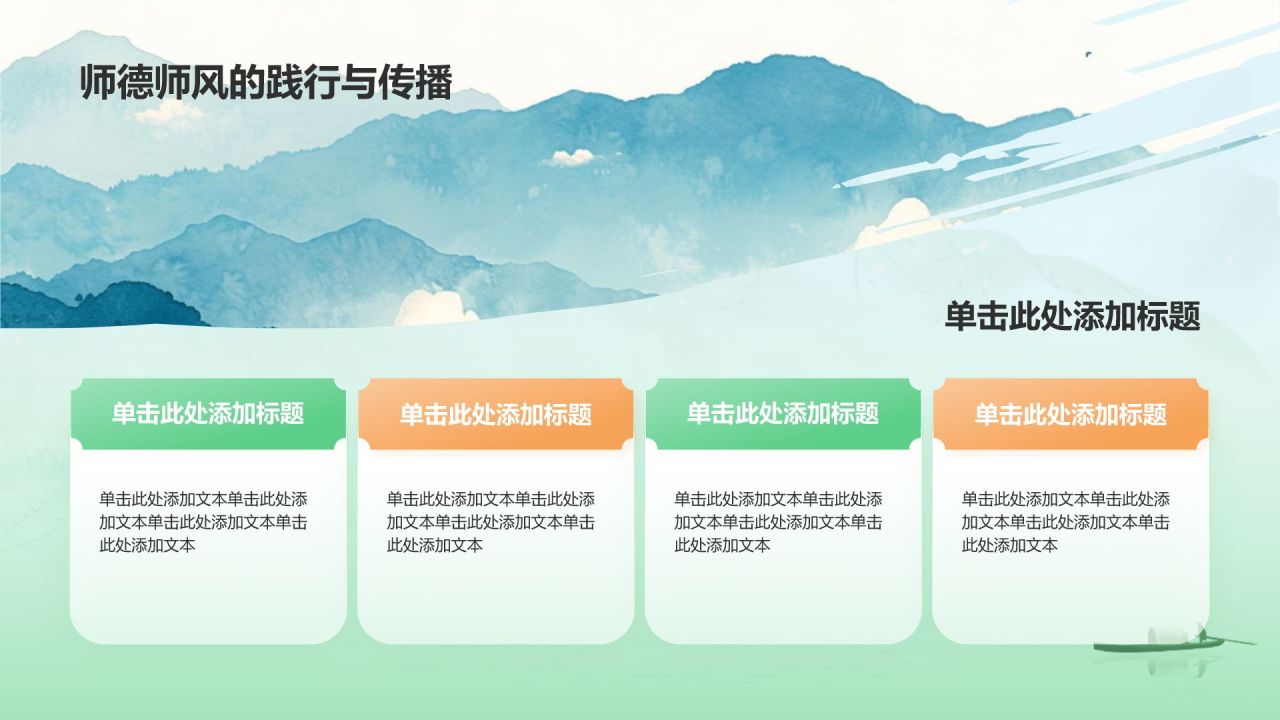 师德师风的践行与传播

单击此处添加标题

单击此处添加标题

单击此处添加文本单击此处添加文本单击此处添加文本单击此处添加文本

单击此处添加标题

单击此处添加文本单击此处添加文本单击此处添加文本单击此处添加文本

单击此处添加标题

单击此处添加文本单击此处添加文本单击此处添加文本单击此处添加文本

单击此处添加标题

单击此处添加文本单击此处添加文本单击此处添加文本单击此处添加文本